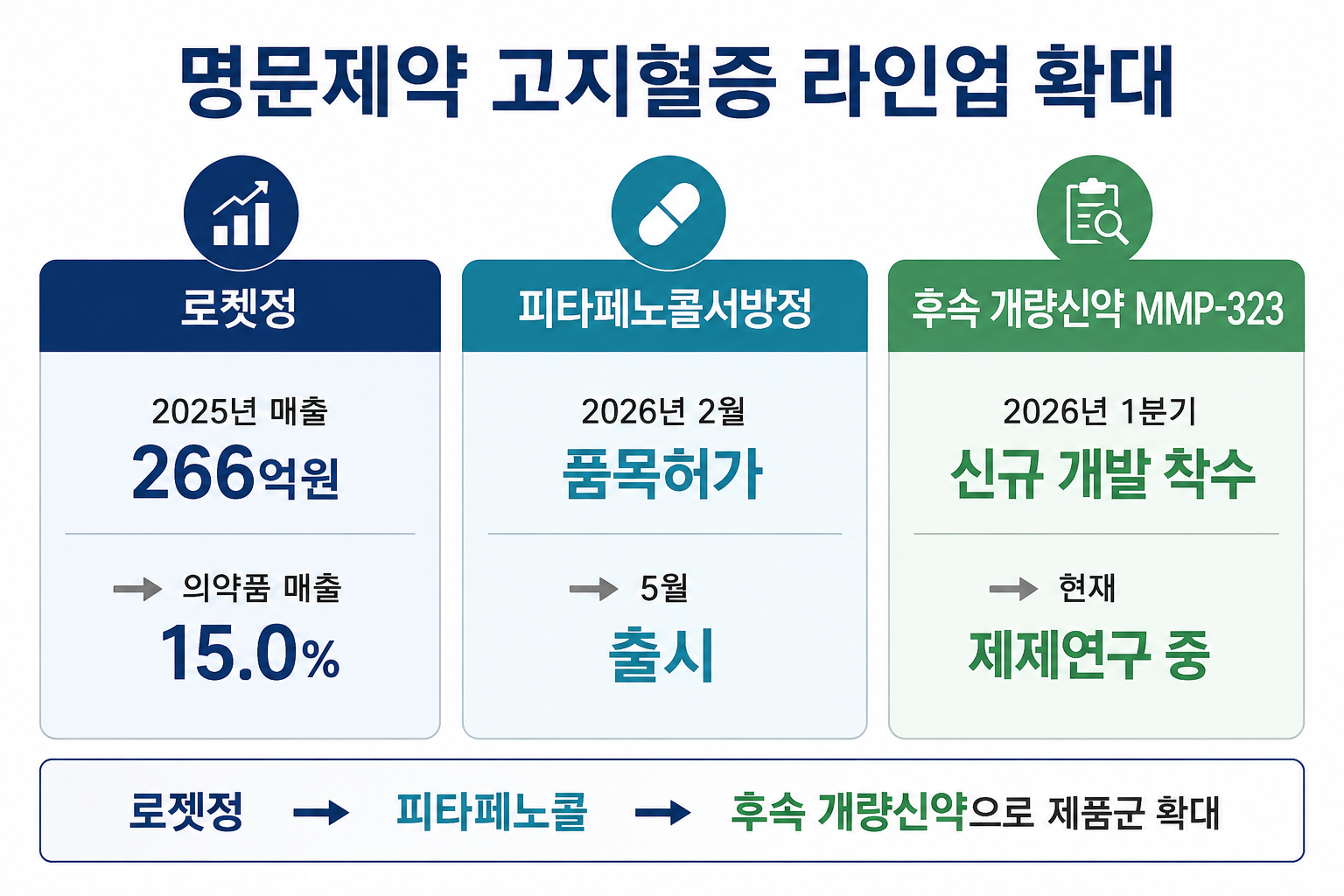 명문제약 고지혈증 라인업 확대

로젯정

2025년 매출
266억원

→ 의약품 매출
15.0%

피타페노콜서방정

2026년 2월
품목허가

→ 5월
출시

후속 개량신약 MMP-323

2026년 1분기
신규 개발 착수

→ 현재
제제연구 중

로젯정 → 피타페노콜 → 후속 개량신약으로 제품군 확대